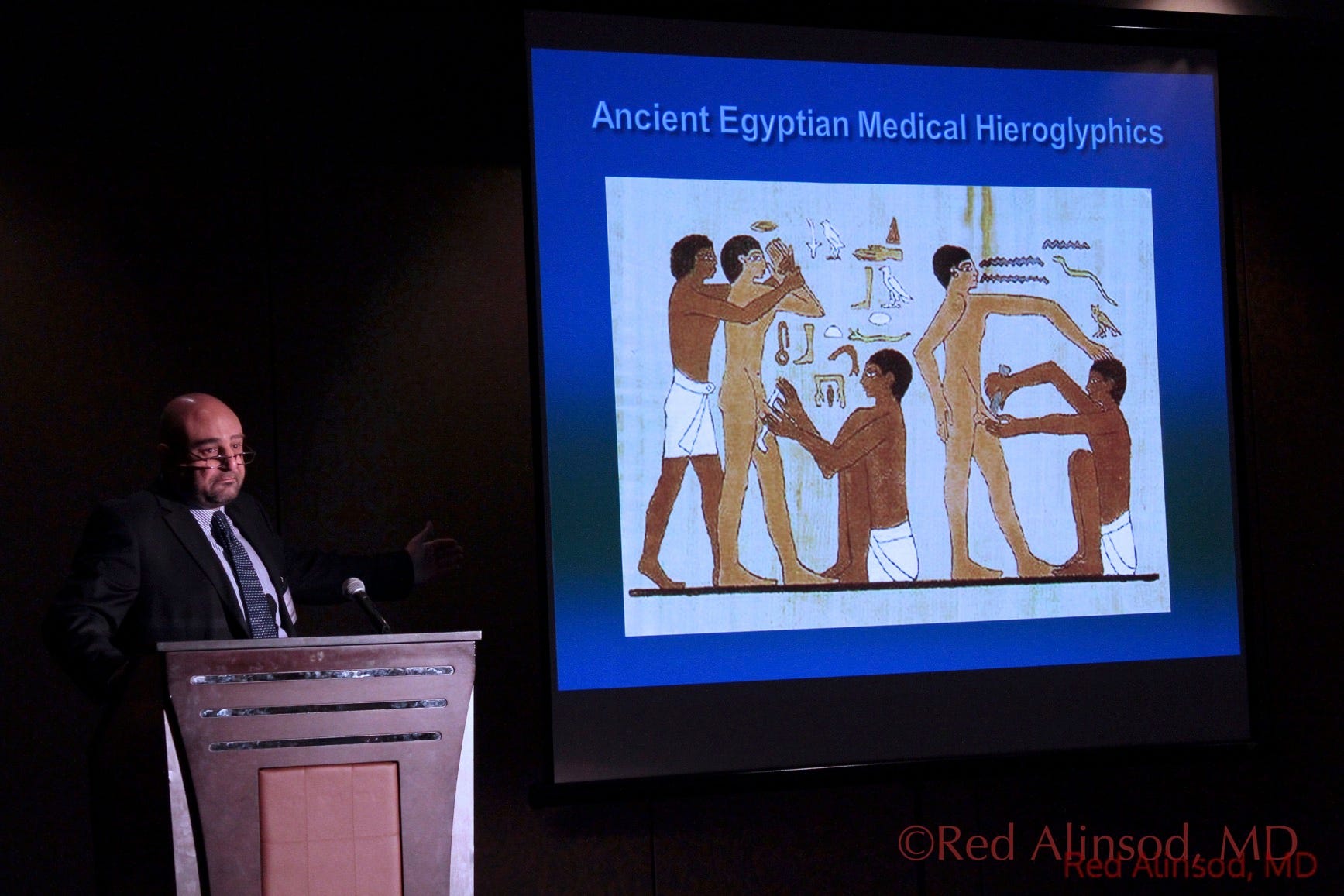 Ancient Egyptian Medical Hieroglyphics

©Red Alinsod, MD
Red Alinsod, MD